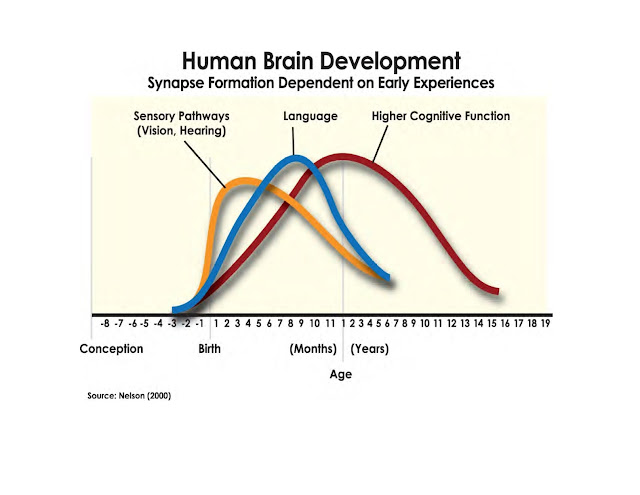 Human Brain Development
Synapse Formation Dependent on Early Experiences

Sensory Pathways (Vision, Hearing)
Language
Higher Cognitive Function

-8 -7 -6 -5 -4 -3 -2 -1 1 2 3 4 5 6 7 8 9 10 11 1 2 3 4 5 6 7 8 9 10 11 12 13 14 15 16 17 18 19

Conception
Birth
(Months)
(Years)
Age

Source: Nelson (2000)